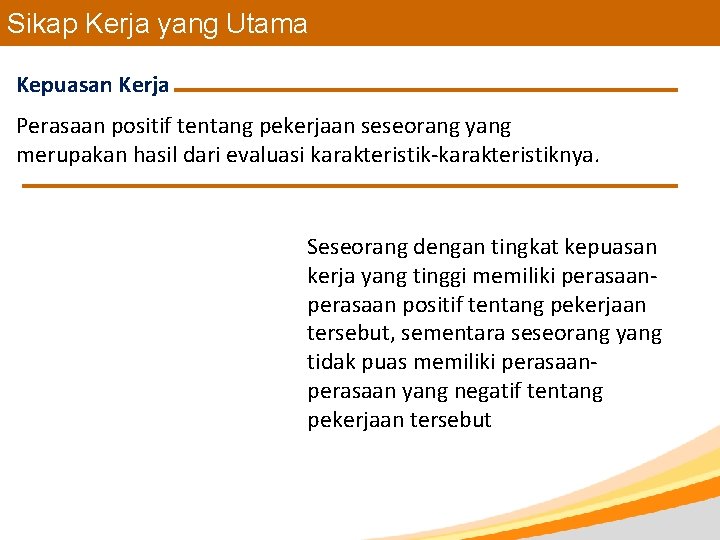 Sikap Kerja yang Utama

Kepuasan Kerja

Perasaan positif tentang pekerjaan seseorang yang merupakan hasil dari evaluasi karakteristik-karakteristiknya.

Seseorang dengan tingkat kepuasan kerja yang tinggi memiliki perasaan-perasaan positif tentang pekerjaan tersebut, sementara seseorang yang tidak puas memiliki perasaan-perasaan yang negatif tentang pekerjaan tersebut